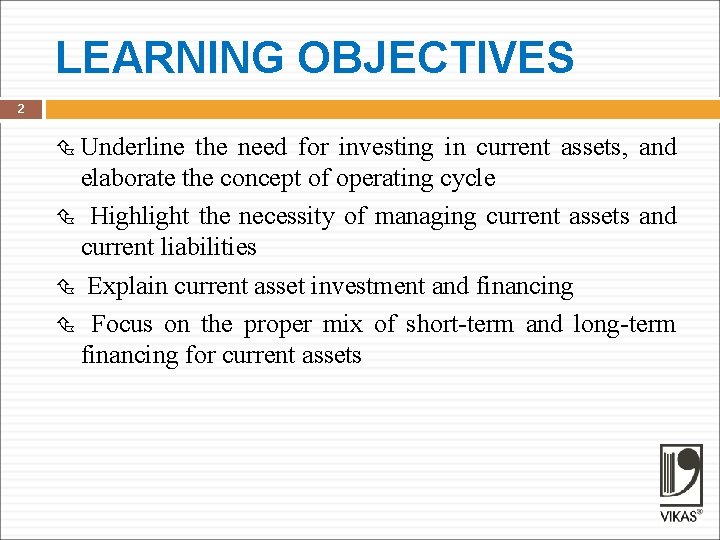 LEARNING OBJECTIVES

2

Underline the need for investing in current assets, and elaborate the concept of operating cycle

Highlight the necessity of managing current assets and current liabilities

Explain current asset investment and financing

Focus on the proper mix of short-term and long-term financing for current assets

VIKAS®